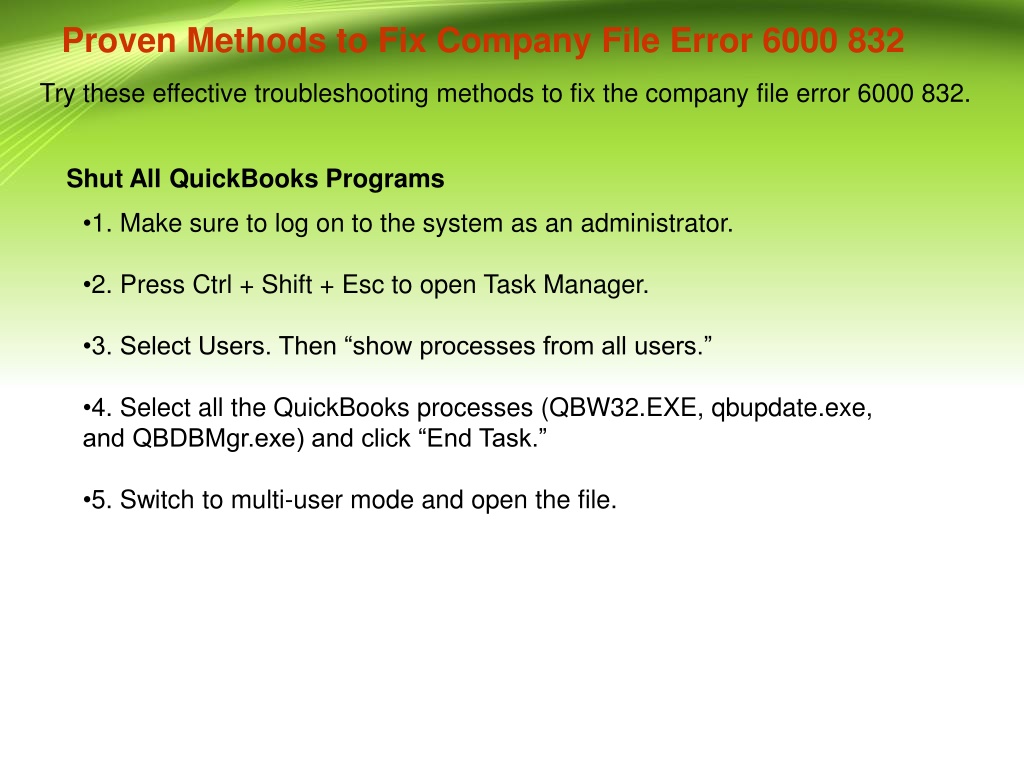 Proven Methods to Fix Company File Error 6000 832

Try these effective troubleshooting methods to fix the company file error 6000 832.

Shut All QuickBooks Programs

•1. Make sure to log on to the system as an administrator.

•2. Press Ctrl + Shift + Esc to open Task Manager.

•3. Select Users. Then “show processes from all users.”

•4. Select all the QuickBooks processes (QBW32.EXE, qbupdate.exe, and QBDBMgr.exe) and click “End Task.”

•5. Switch to multi-user mode and open the file.